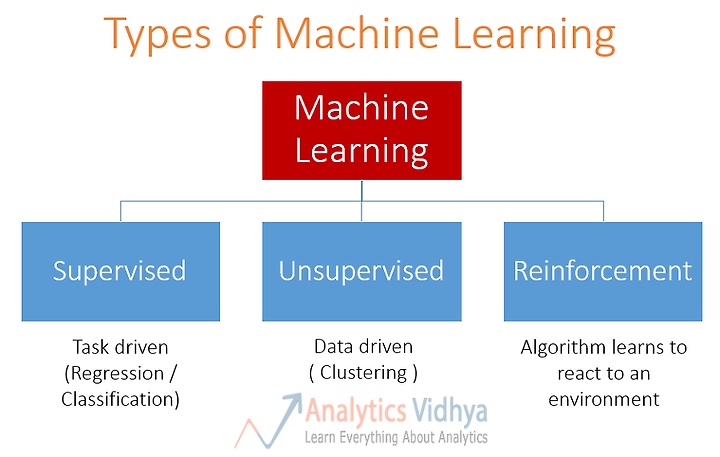 Types of Machine Learning

Machine Learning

Supervised

Unsupervised

Reinforcement

Task driven (Regression / Classification)

Data driven ( Clustering )

Algorithm learns to react to an environment

Analytics Vidhya
Learn Everything About Analytics